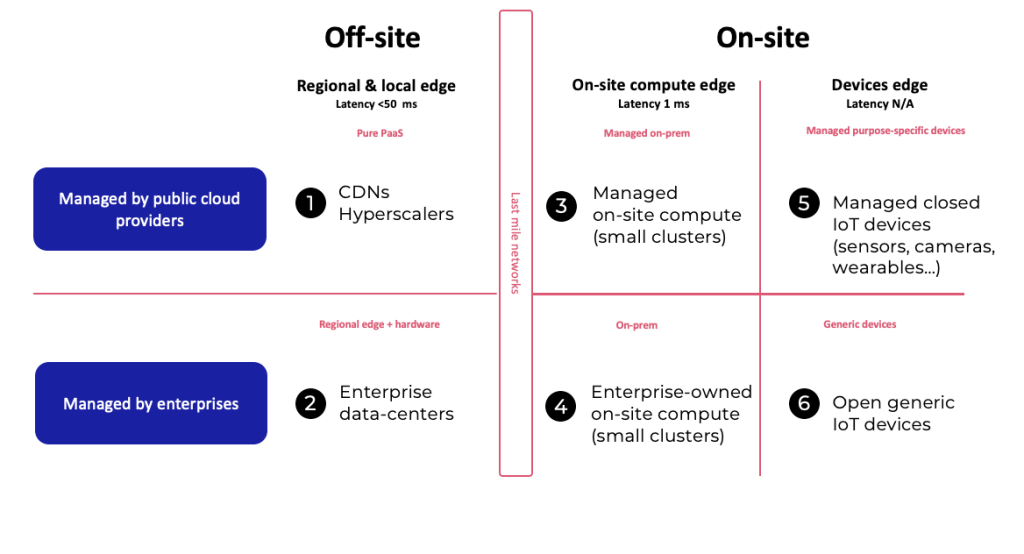 Off-site

On-site

Regional & local edge
Latency <50 ms

On-site compute edge
Latency 1 ms

Devices edge
Latency N/A

Pure PaaS

Managed on-prem

Managed purpose-specific devices

Managed by public cloud providers

1 CDNs Hyperscalers

Last mile networks

3 Managed on-site compute (small clusters)

5 Managed closed IoT devices (sensors, cameras, wearables...)

Regional edge + hardware

On-prem

Generic devices

Managed by enterprises

2 Enterprise data-centers

4 Enterprise-owned on-site compute (small clusters)

6 Open generic IoT devices